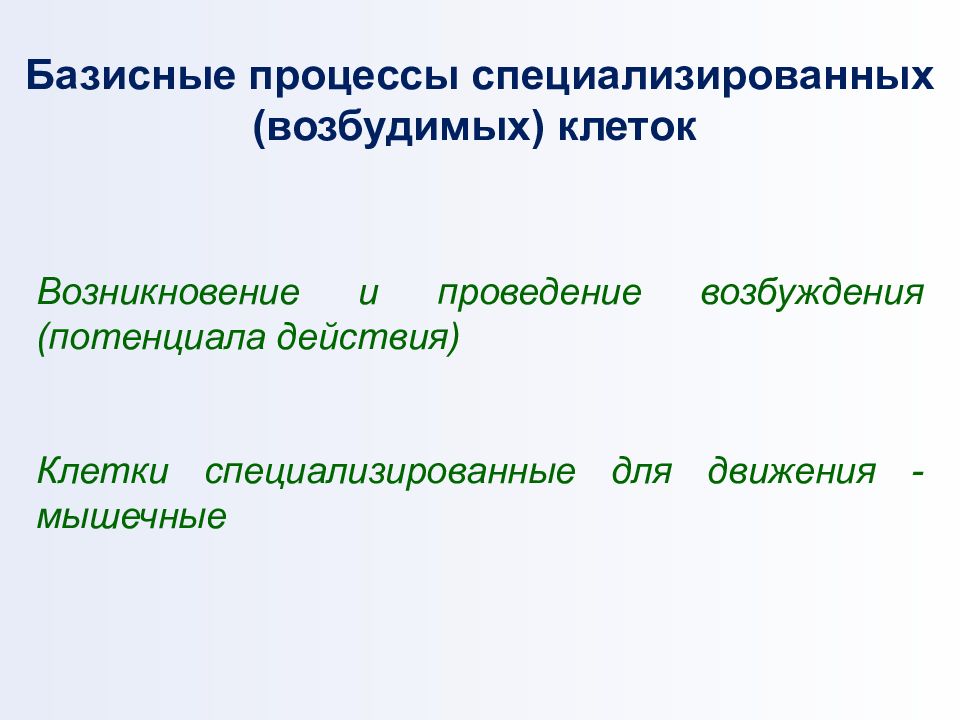 Базисные процессы специализированных (возбудимых) клеток

Возникновение и проведение возбуждения (потенциала действия)

Клетки специализированные для движения - мышечные